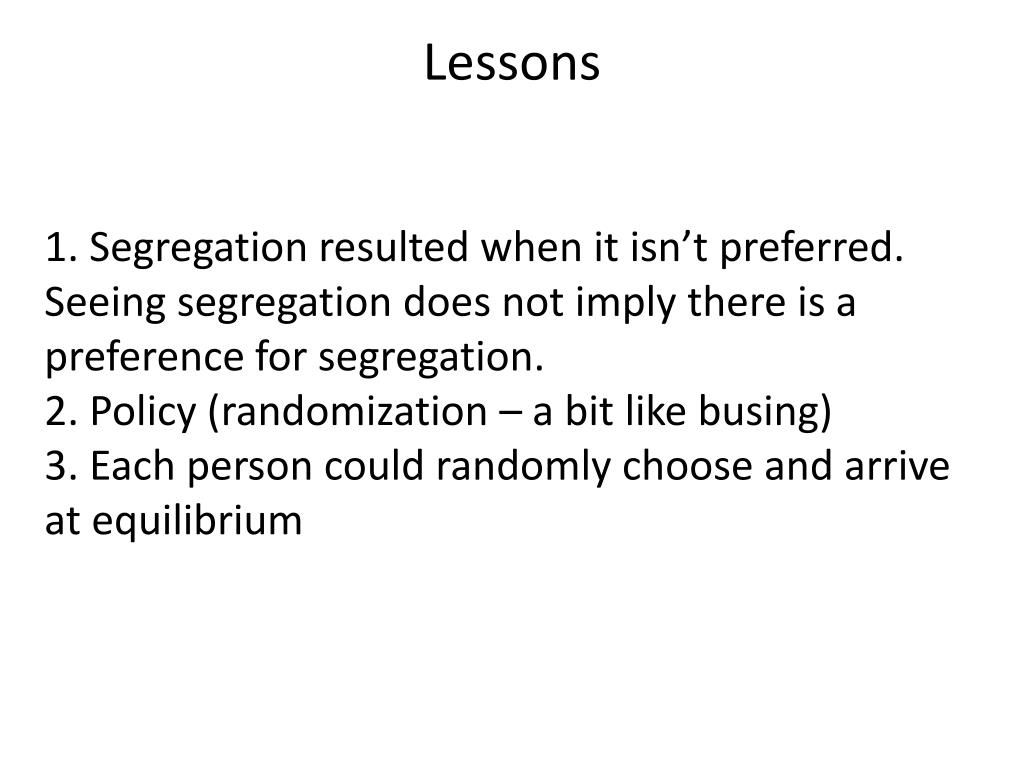 Lessons

1. Segregation resulted when it isn’t preferred. Seeing segregation does not imply there is a preference for segregation.
2. Policy (randomization – a bit like busing)
3. Each person could randomly choose and arrive at equilibrium